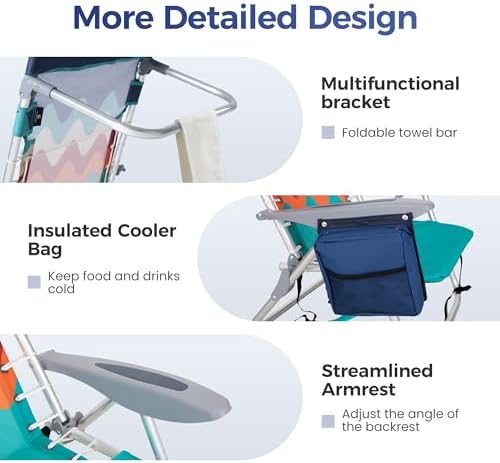 More Detailed Design

Multifunctional bracket

Foldable towel bar

Insulated Cooler Bag

Keep food and drinks cold

Streamlined Armrest

Adjust the angle of the backrest